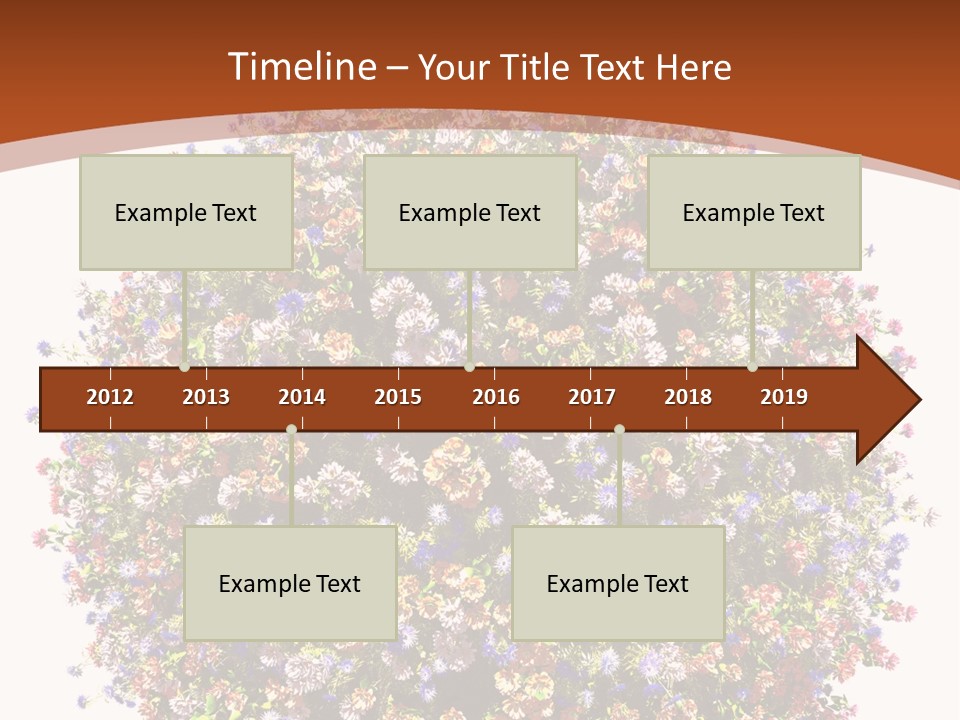 Timeline – Your Title Text Here

Example Text

Example Text

Example Text

2012 2013 2014 2015 2016 2017 2018 2019

Example Text

Example Text